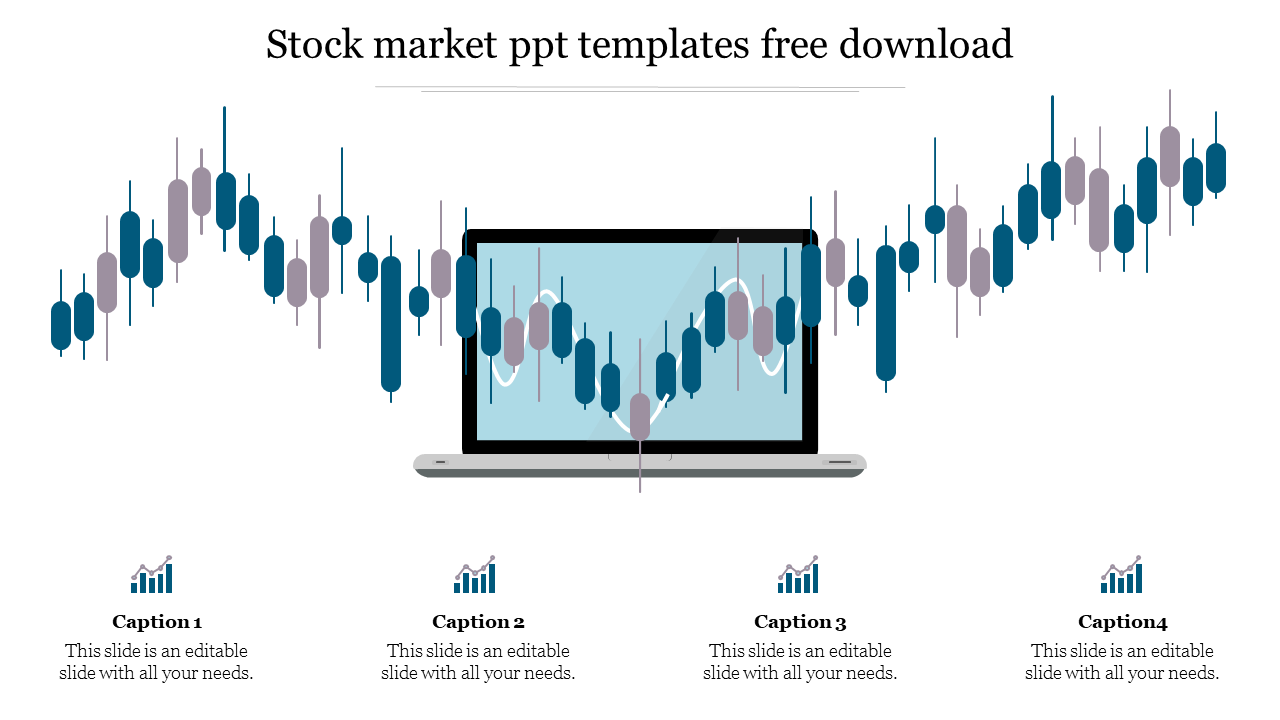 Stock market ppt templates free download

Caption 1
This slide is an editable slide with all your needs.

Caption 2
This slide is an editable slide with all your needs.

Caption 3
This slide is an editable slide with all your needs.

Caption4
This slide is an editable slide with all your needs.